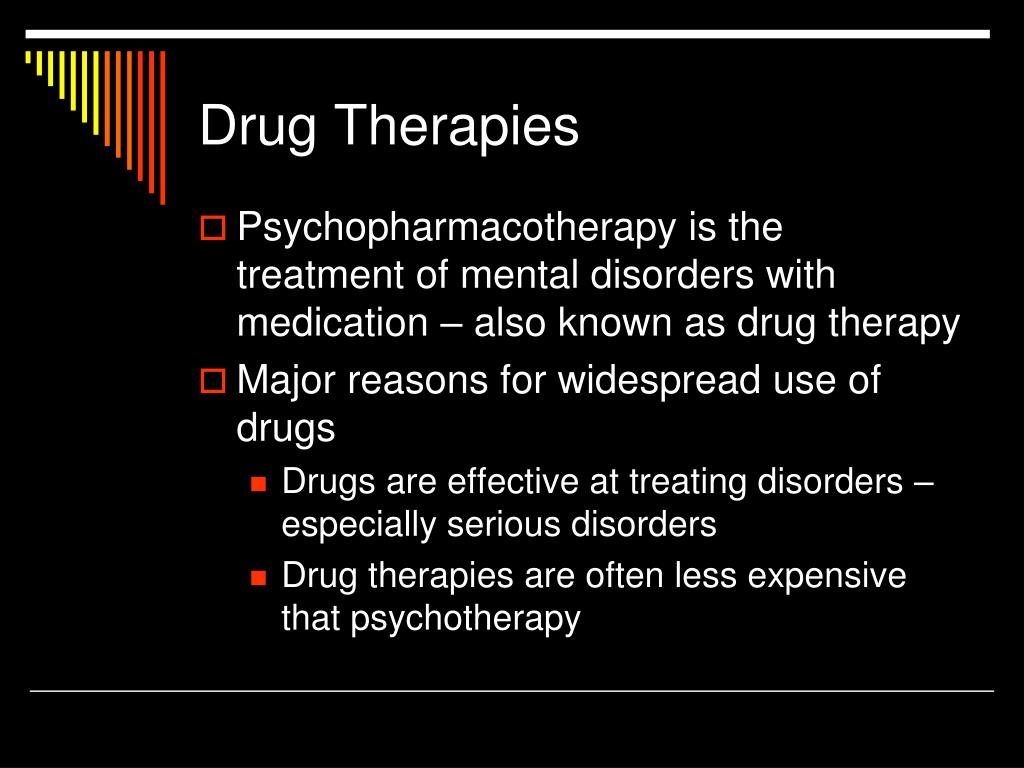 Drug Therapies

Psychopharmacotherapy is the treatment of mental disorders with medication – also known as drug therapy

Major reasons for widespread use of drugs

Drugs are effective at treating disorders – especially serious disorders

Drug therapies are often less expensive that psychotherapy